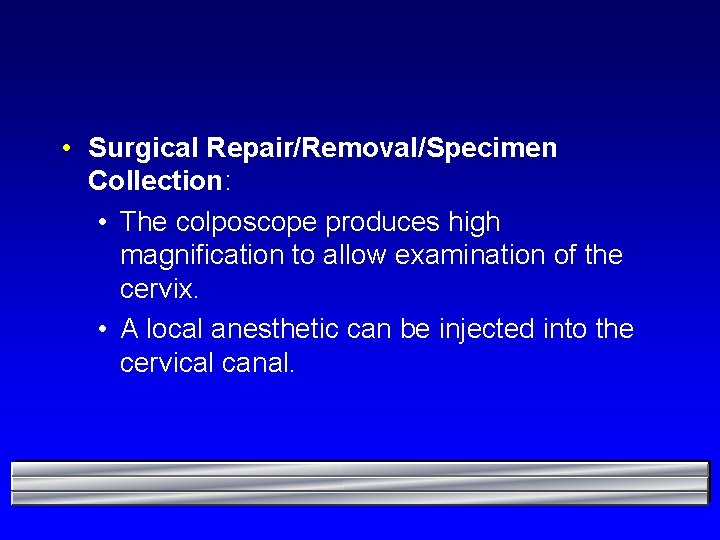 • Surgical Repair/Removal/Specimen Collection:

• The colposcope produces high magnification to allow examination of the cervix.

• A local anesthetic can be injected into the cervical canal.